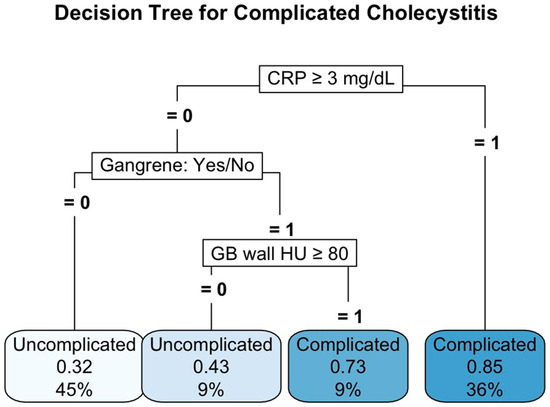 Decision Tree for Complicated Cholecystitis

CRP ≥ 3 mg/dL

= 0

= 1

Gangrene: Yes/No

= 0

= 1

GB wall HU ≥ 80

= 0

= 1

Uncomplicated
0.32
45%

Uncomplicated
0.43
9%

Complicated
0.73
9%

Complicated
0.85
36%